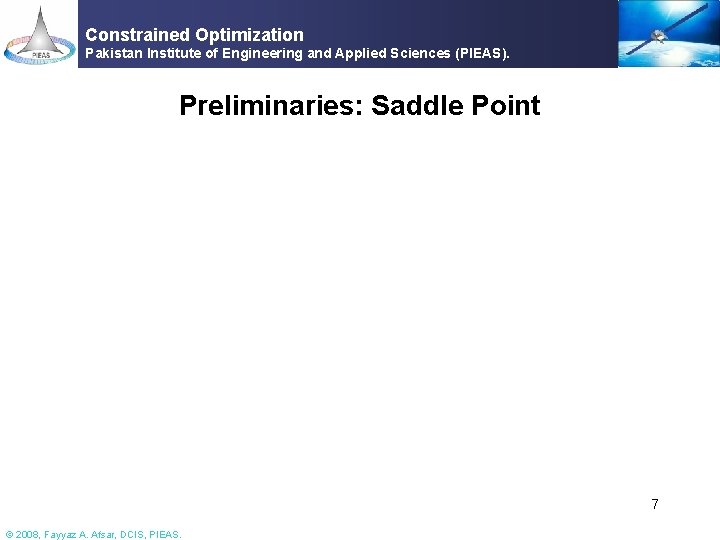 PIEAS

Constrained Optimization
Pakistan Institute of Engineering and Applied Sciences (PIEAS).

Preliminaries: Saddle Point

7

© 2008, Fayyaz A. Afsar, DCIS, PIEAS.